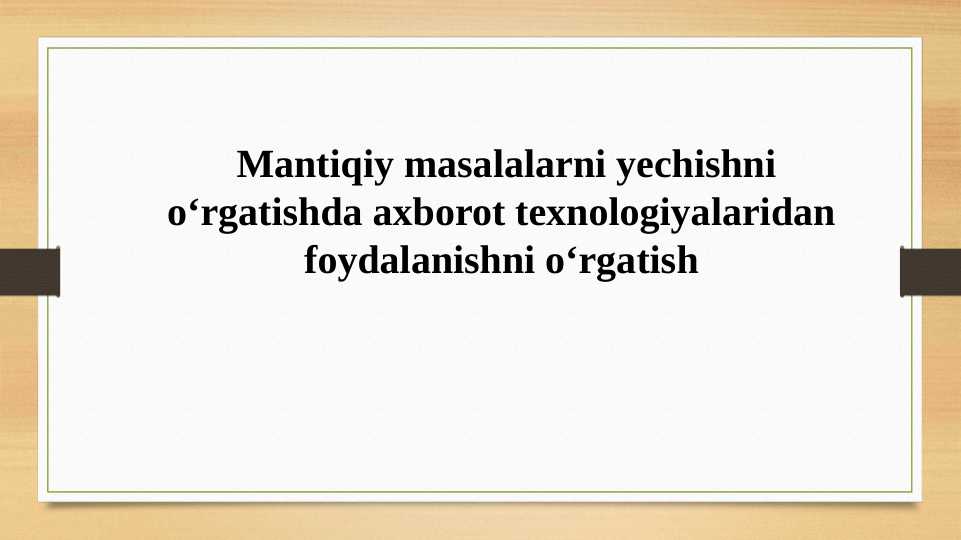 Mantiqiy masalalarni yechishni o‘rgatishda axborot texnologiyalaridan foydalanishni o‘rgatish